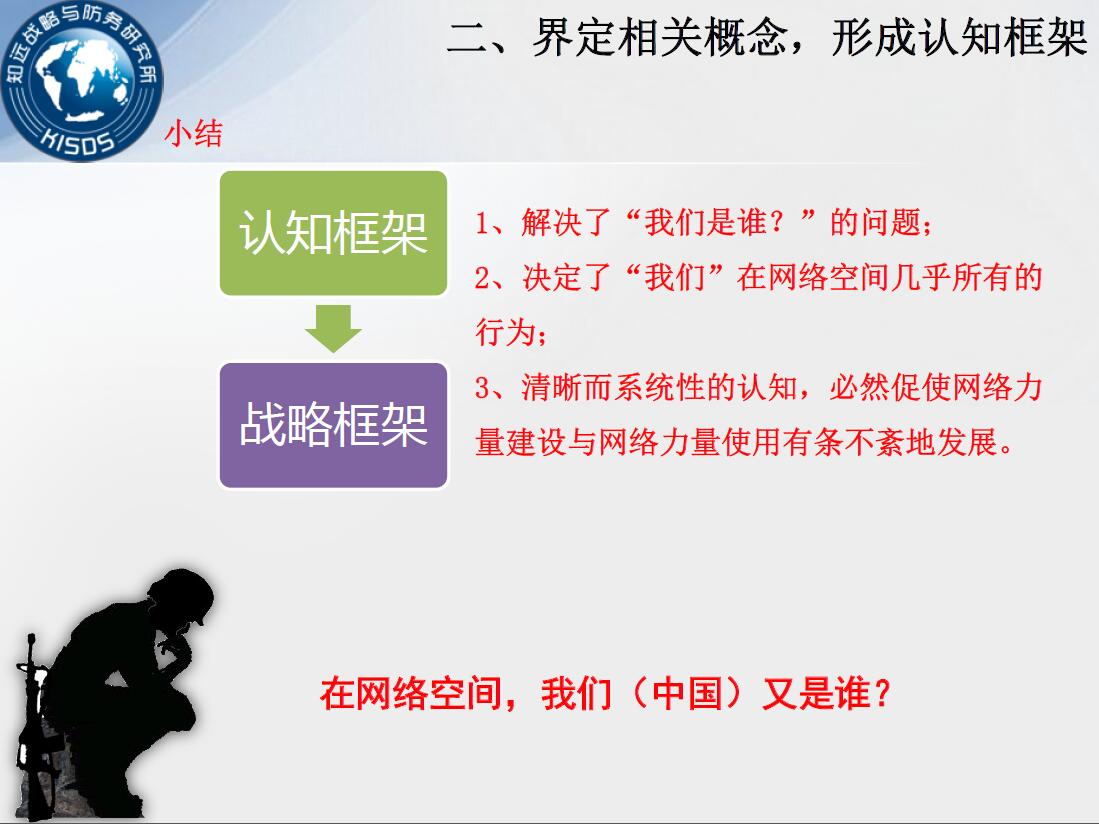 知远战略与防务研究所
KISDS

二、界定相关概念，形成认知框架

小结

认知框架

战略框架

1、解决了“我们是谁？”的问题；

2、决定了“我们”在网络空间几乎所有的行为；

3、清晰而系统性的认知，必然促使网络力量建设与网络力量使用有条不紊地发展。

在网络空间，我们（中国）又是谁？